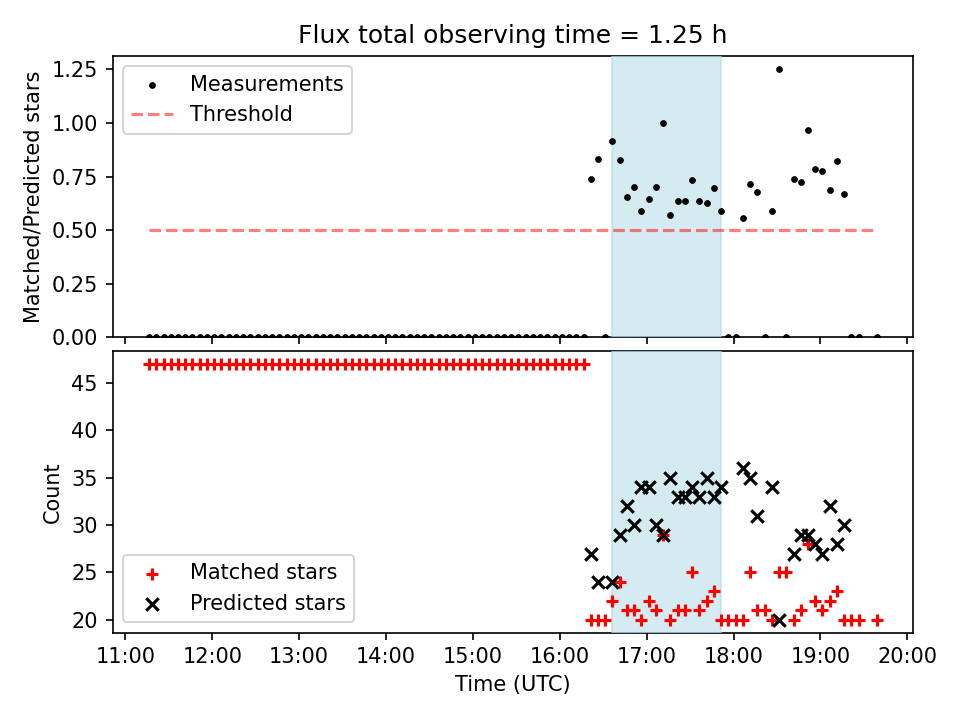 Flux total observing time = 1.25 h

Matched/Predicted stars

1.25
1.00
0.75
0.50
0.25
0.00

Measurements
Threshold

Count

45
40
35
30
25
20

Matched stars
Predicted stars

11:00 12:00 13:00 14:00 15:00 16:00 17:00 18:00 19:00 20:00

Time (UTC)